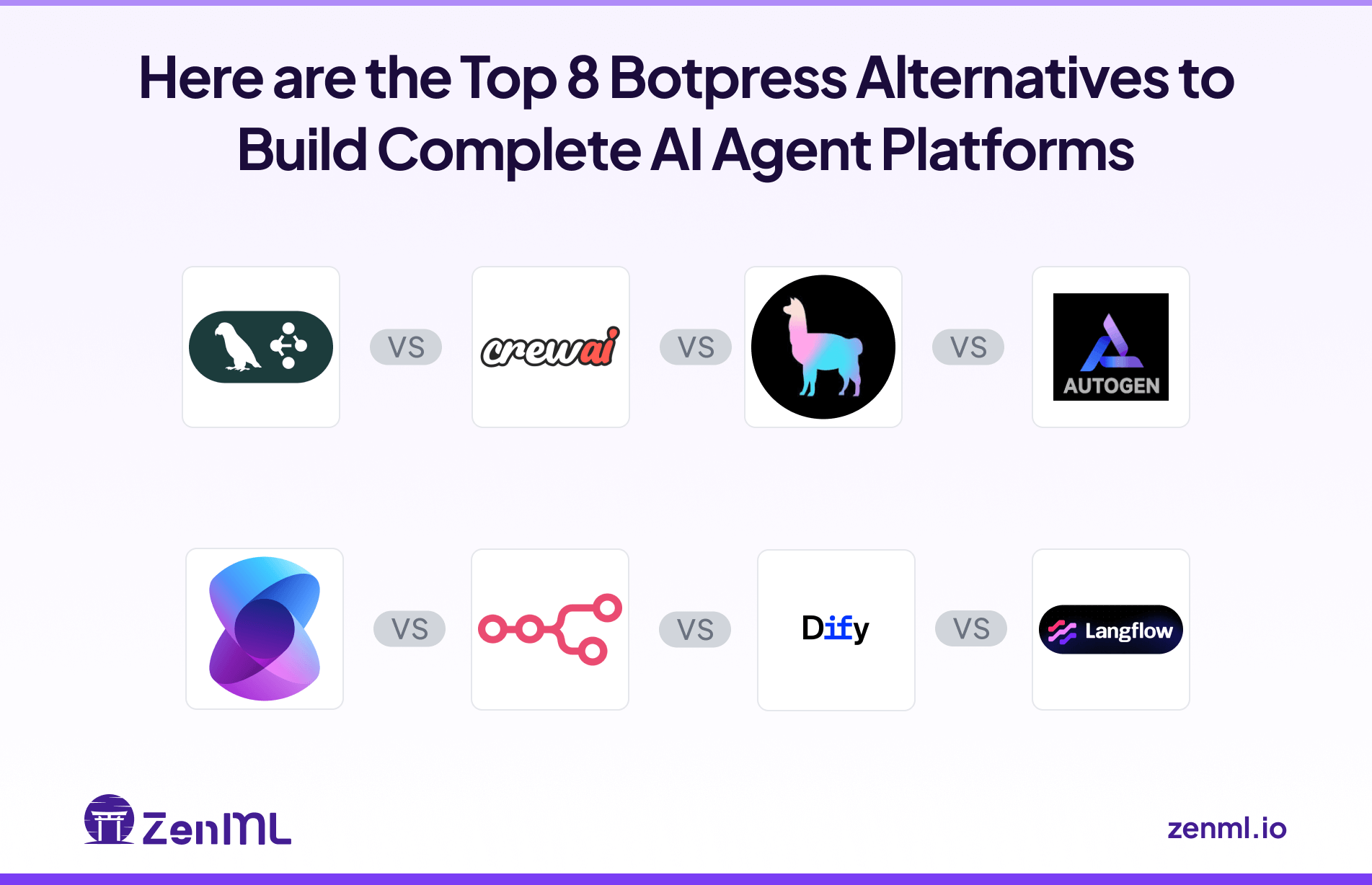 Here are the Top 8 Botpress Alternatives to Build Complete AI Agent Platforms

VS

crewai

VS

VS

AUTOGEN

VS

VS

Dify

VS

Langflow

ZenML

zenml.io